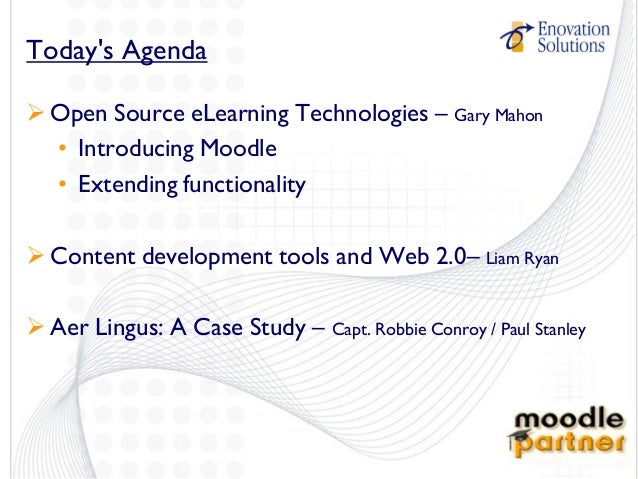 Today's Agenda

Enovation Solutions

➢ Open Source eLearning Technologies – Gary Mahon
• Introducing Moodle
• Extending functionality

➢ Content development tools and Web 2.0– Liam Ryan

➢ Aer Lingus: A Case Study – Capt. Robbie Conroy / Paul Stanley

moodle partner